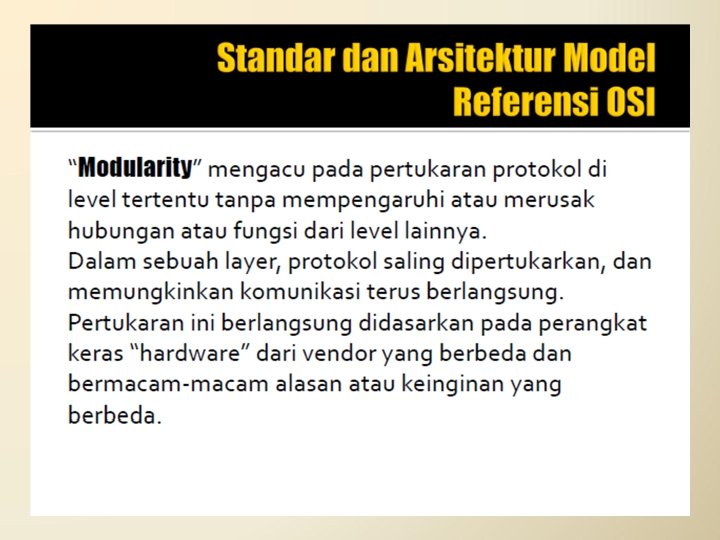 Standar dan Arsitektur Model Referensi OSI

“Modularity” mengacu pada pertukaran protokol di level tertentu tanpa mempengaruhi atau merusak hubungan atau fungsi dari level lainnya.
Dalam sebuah layer, protokol saling dipertukarkan, dan memungkinkan komunikasi terus berlangsung.
Pertukaran ini berlangsung didasarkan pada perangkat keras “hardware” dari vendor yang berbeda dan bermacam-macam alasan atau keinginan yang berbeda.